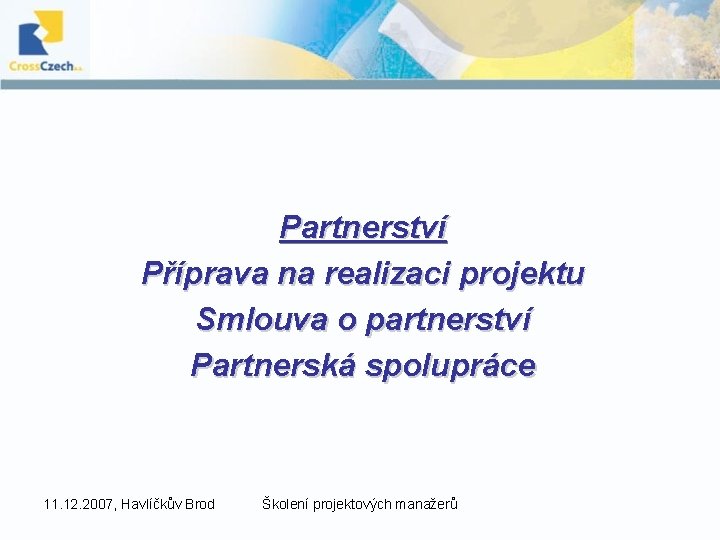 CrossCzech a.s.

Partnerství
Příprava na realizaci projektu
Smlouva o partnerství
Partnerská spolupráce

11.12.2007, Havlíčkův Brod Školení projektových manažerů